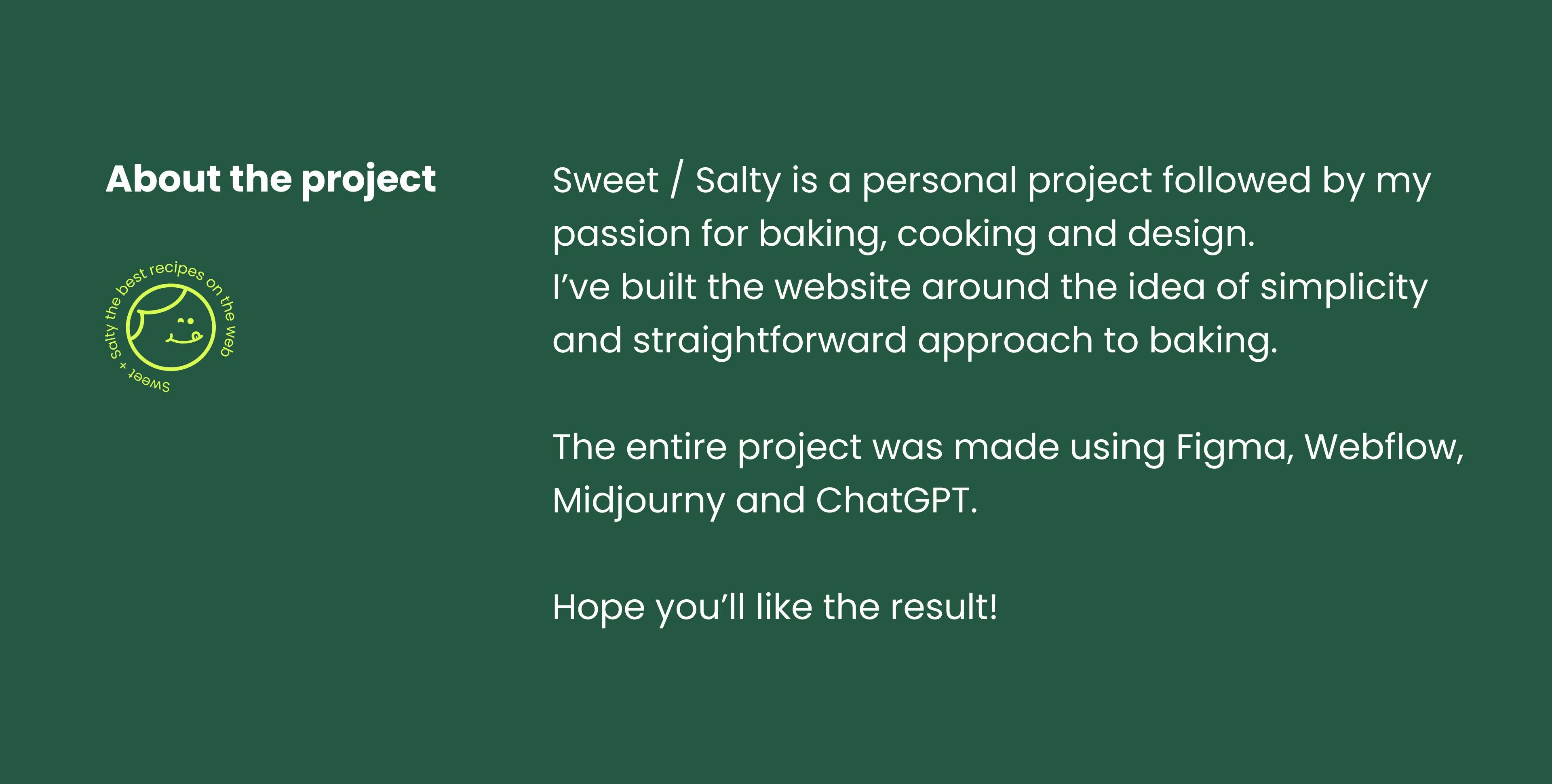 About the project

Sweet + Salty the best recipes on the web

Sweet / Salty is a personal project followed by my passion for baking, cooking and design.
I've built the website around the idea of simplicity and straightforward approach to baking.

The entire project was made using Figma, Webflow, Midjourny and ChatGPT.

Hope you'll like the result!